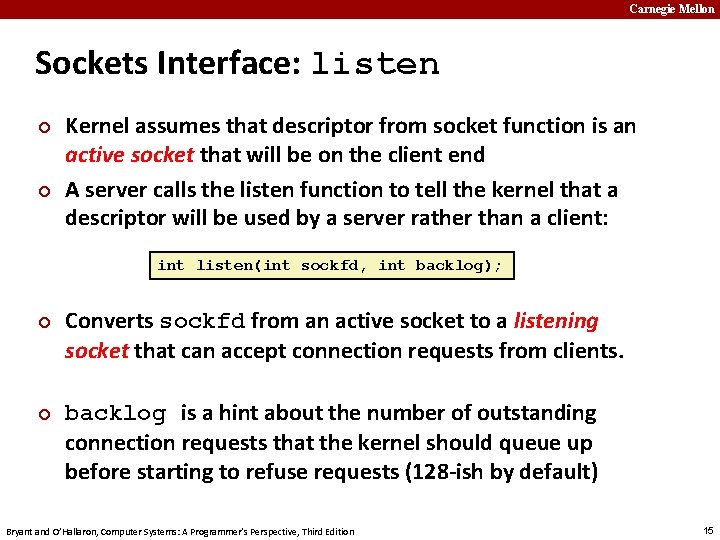 Carnegie Mellon

Sockets Interface: listen

• Kernel assumes that descriptor from socket function is an active socket that will be on the client end

• A server calls the listen function to tell the kernel that a descriptor will be used by a server rather than a client:

int listen(int sockfd, int backlog);

• Converts sockfd from an active socket to a listening socket that can accept connection requests from clients.

• backlog is a hint about the number of outstanding connection requests that the kernel should queue up before starting to refuse requests (128-ish by default)

Bryant and O'Hallaron, Computer Systems: A Programmer's Perspective, Third Edition

15